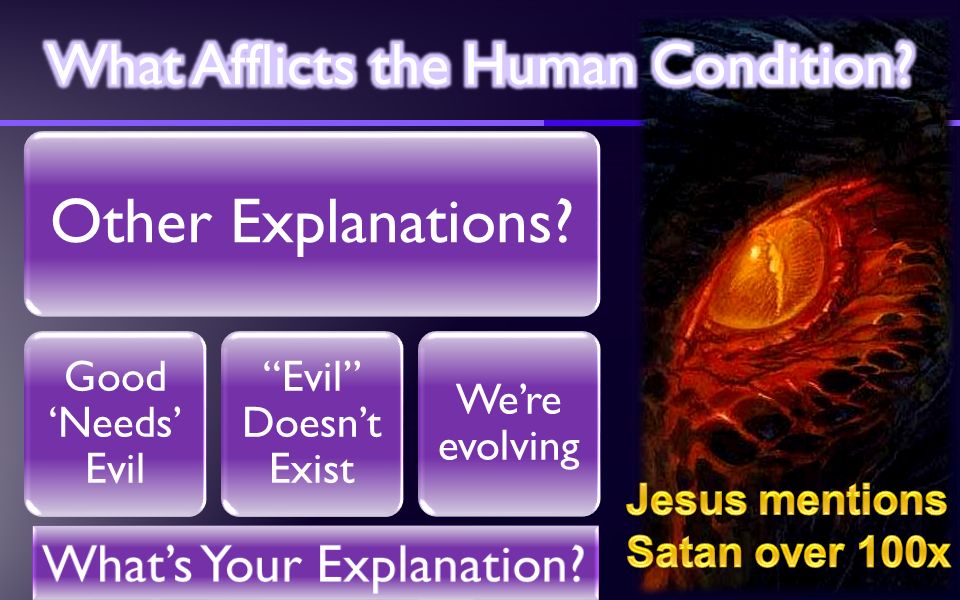 What Afflicts the Human Condition?

Other Explanations?

Good 'Needs' Evil

"Evil" Doesn't Exist

We're evolving

What's Your Explanation?

Jesus mentions Satan over 100x